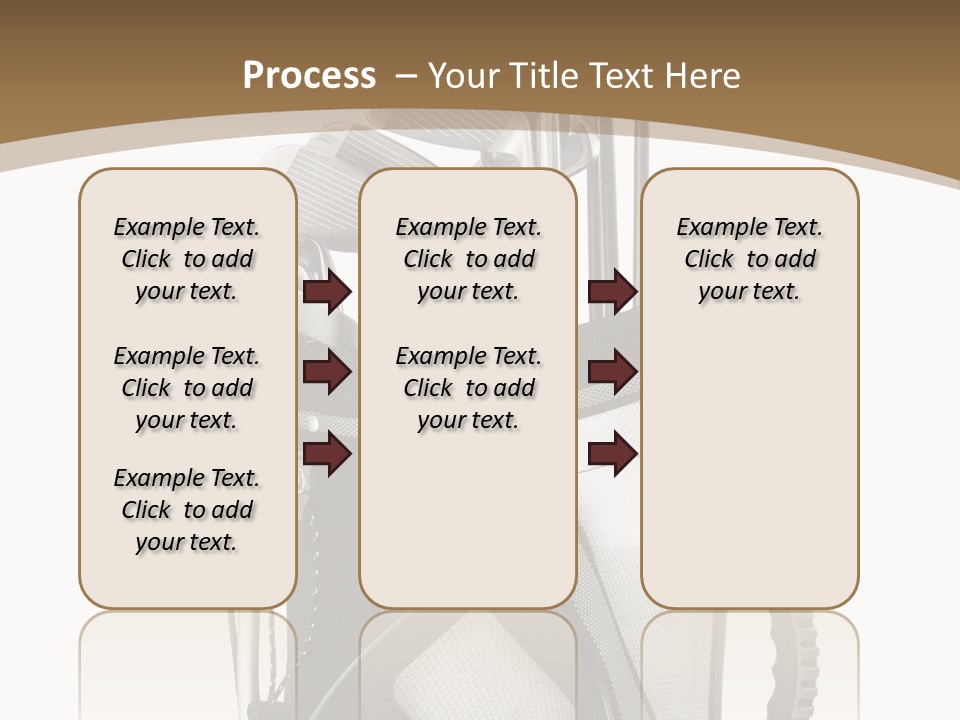 Process – Your Title Text Here

Example Text. Click to add your text.

Example Text. Click to add your text.

Example Text. Click to add your text.

Example Text. Click to add your text.

Example Text. Click to add your text.

Example Text. Click to add your text.